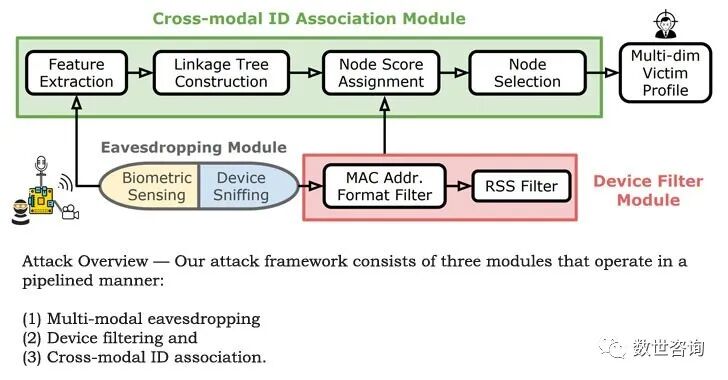 Cross-modal ID Association Module

Feature Extraction

Linkage Tree Construction

Node Score Assignment

Node Selection

Multi-dim Victim Profile

Eavesdropping Module

Biometric Sensing

Device Sniffing

MAC Addr. Format Filter

RSS Filter

Device Filter Module

Attack Overview — Our attack framework consists of three modules that operate in a pipelined manner:

(1) Multi-modal eavesdropping
(2) Device filtering and
(3) Cross-modal ID association.

数世咨询